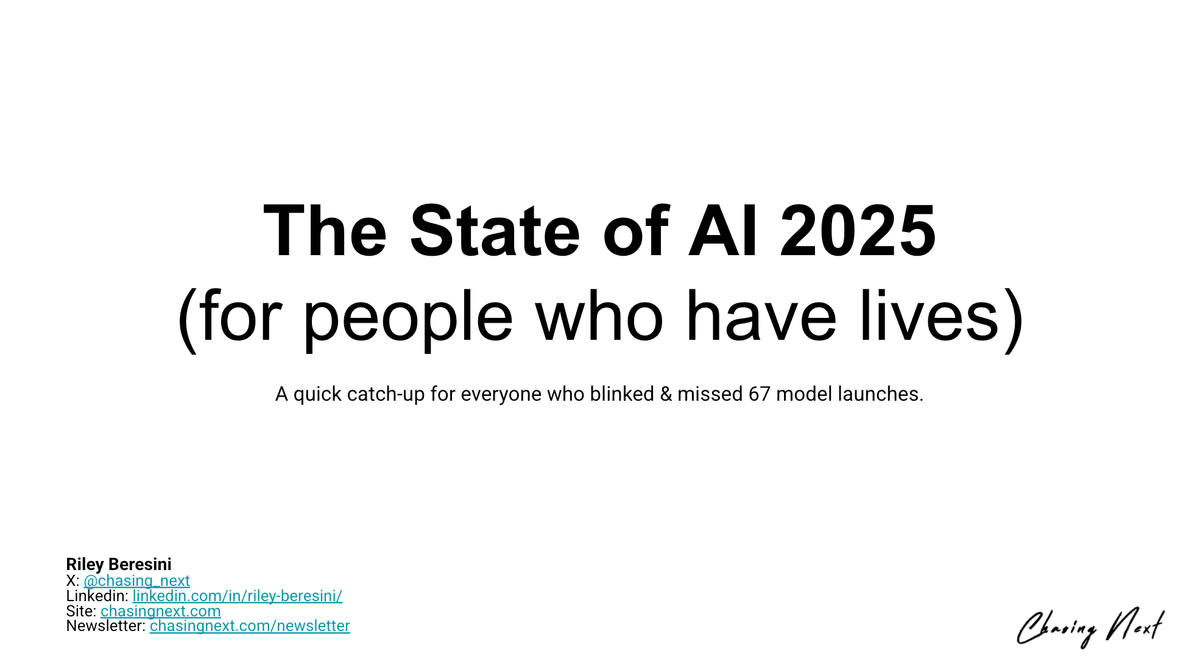 The State of AI 2025
(for people who have lives)

A quick catch-up for everyone who blinked & missed 67 model launches.

Riley Beresini
X: @chasing_next
Linkedin: linkedin.com/in/riley-beresini/
Site: chasingnext.com
Newsletter: chasingnext.com/newsletter

Chasing Next